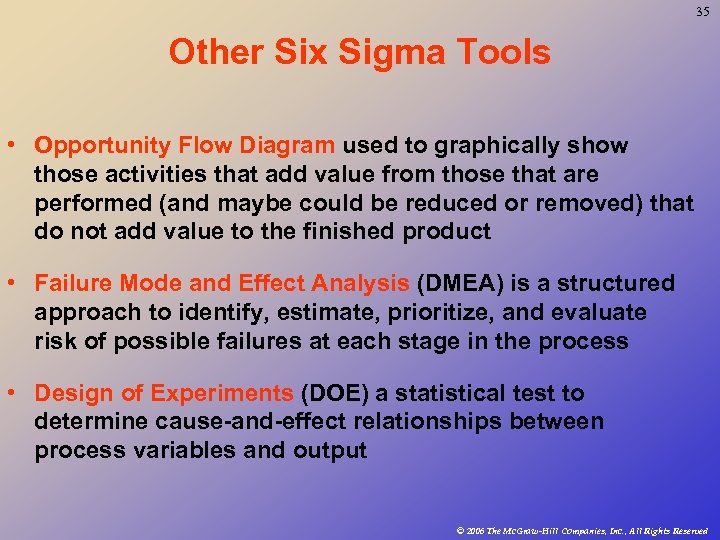 35

Other Six Sigma Tools

• Opportunity Flow Diagram used to graphically show those activities that add value from those that are performed (and maybe could be reduced or removed) that do not add value to the finished product

• Failure Mode and Effect Analysis (DMEA) is a structured approach to identify, estimate, prioritize, and evaluate risk of possible failures at each stage in the process

• Design of Experiments (DOE) a statistical test to determine cause-and-effect relationships between process variables and output

© 2006 The McGraw-Hill Companies, Inc., All Rights Reserved